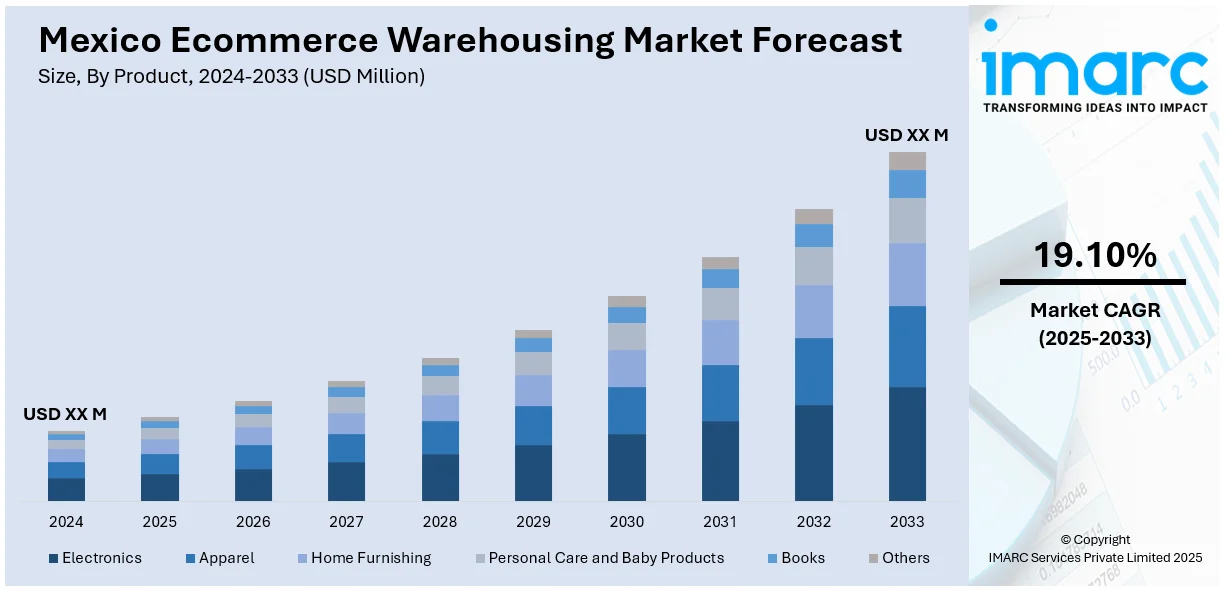 Mexico Ecommerce Warehousing Market Forecast
Size, By Product, 2024-2033 (USD Million)

USD XX M

USD XX M

2024 2025 2026 2027 2028 2029 2030 2031 2032 2033

Electronics Apparel Home Furnishing Personal Care and Baby Products Books Others

imarc
TRANSFORMING IDEAS INTO IMPACT

19.10%
Market CAGR
(2025-2033)

© Copyright
IMARC Services Private Limited 2025